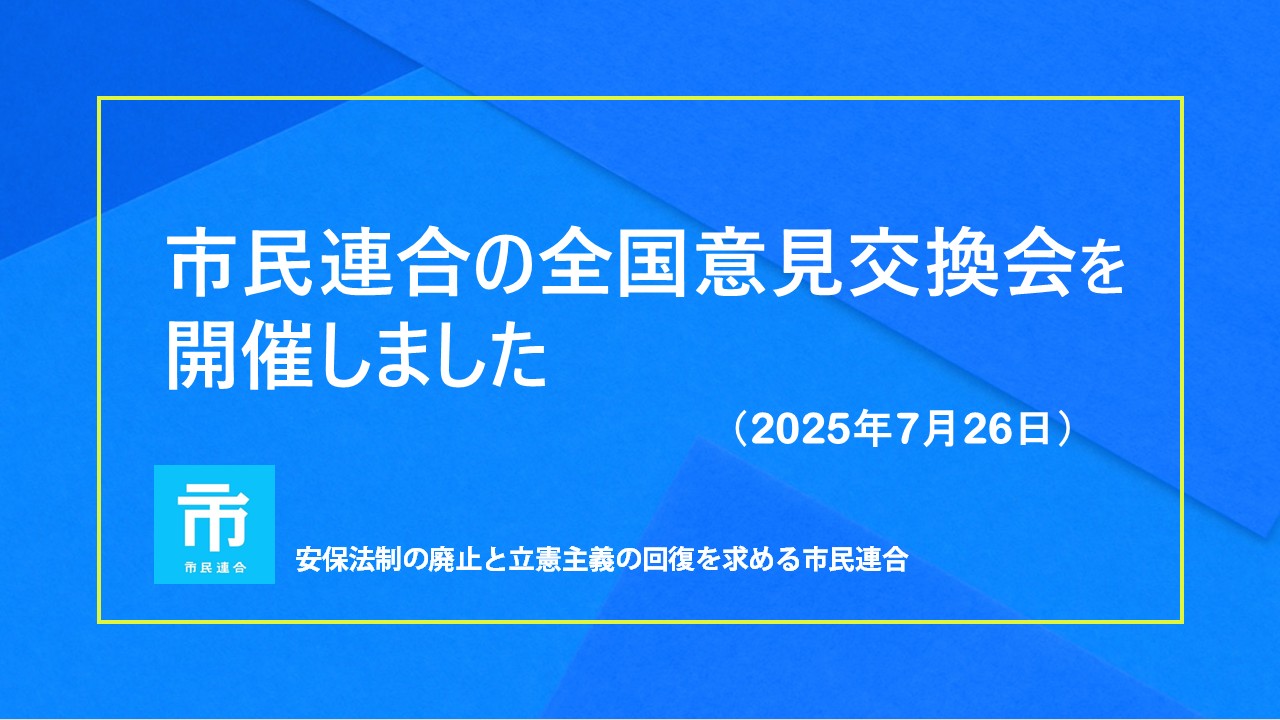 市民連合の全国意見交換会を開催しました

（2025年7月26日）

市

市民連合

安保法制の廃止と立憲主義の回復を求める市民連合